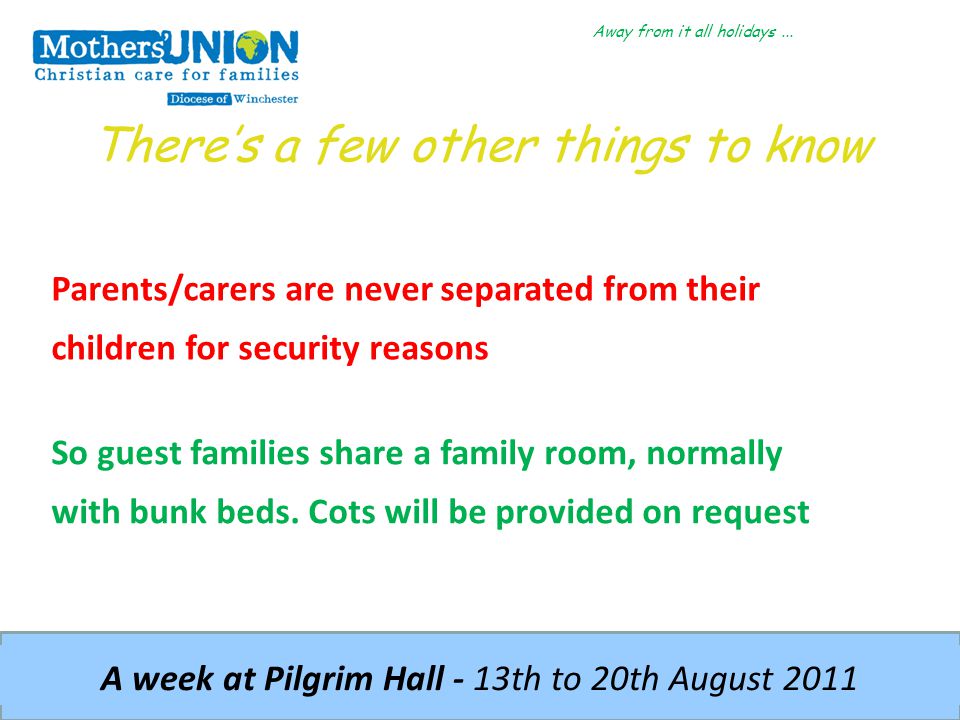 Mothers' UNION
Christian care for families
Diocese of Winchester

Away from it all holidays ...

There's a few other things to know

Parents/carers are never separated from their children for security reasons

So guest families share a family room, normally with bunk beds. Cots will be provided on request

A week at Pilgrim Hall - 13th to 20th August 2011